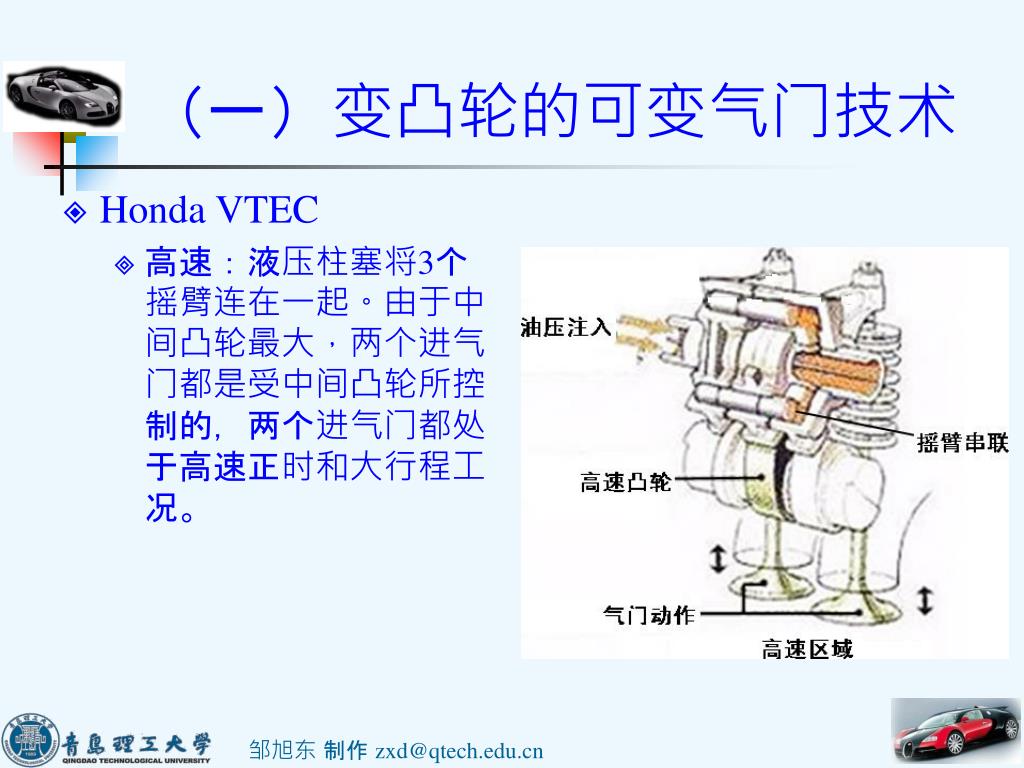 （一）变凸轮的可变气门技术

Honda VTEC

高速：液压柱塞将3个摇臂连在一起。由于中间凸轮最大，两个进气门都是受中间凸轮所控制的，两个进气门都处于高速正时和大行程工况。

油压注入

摇臂串联

高速凸轮

气门动作

高速区域

青島理工大學
QINGDAO TECHNOLOGICAL UNIVERSITY

邹旭东 制作 zxd@qtech.edu.cn